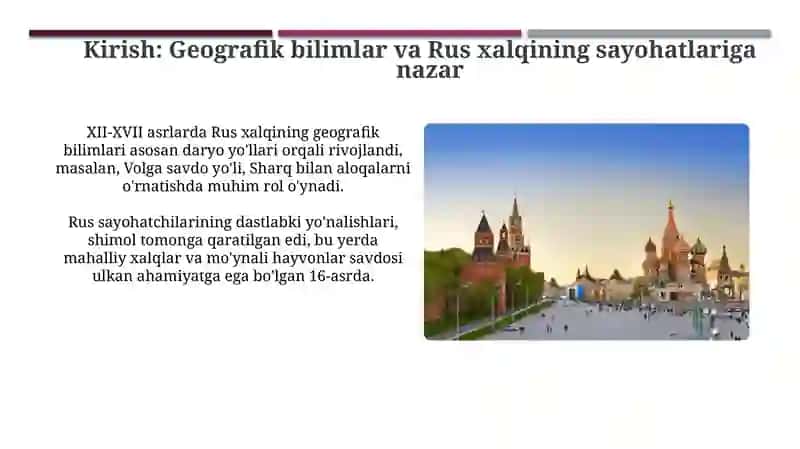 Kirish: Geografik bilimlar va Rus xalqining sayohatlariga nazar

XII-XVII asrlarda Rus xalqining geografik bilimlari asosan daryo yo'llari orqali rivojlandi, masalan, Volga savdo yo'li, Sharq bilan aloqalarni o'rnatishda muhim rol o'ynadi.

Rus sayohatchilarining dastlabki yo'nalishlari, shimol tomonga qaratilgan edi, bu yerda mahalliy xalqlar va mo'ynali hayvonlar savdosi ulkan ahamiyatga ega bo'lgan 16-asrda.